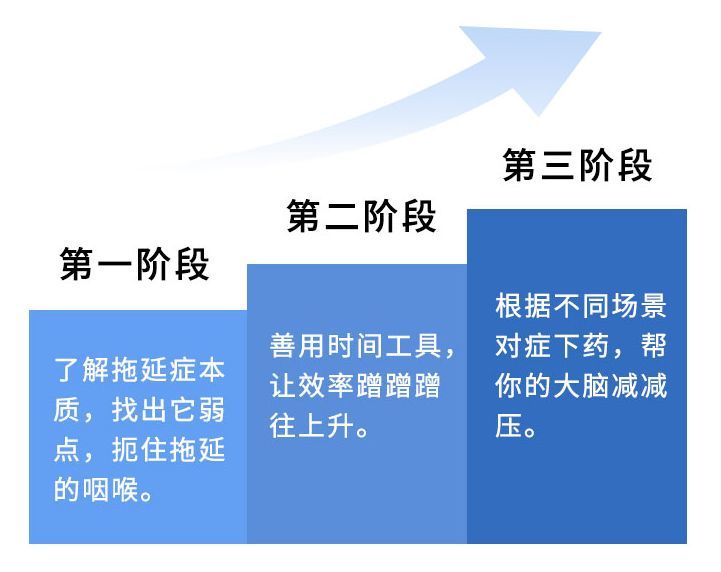 第一阶段

了解拖延症本质，找出它弱点，扼住拖延的咽喉。

第二阶段

善用时间工具，让效率蹭蹭蹭往上升。

第三阶段

根据不同场景对症下药，帮你的大脑减减压。